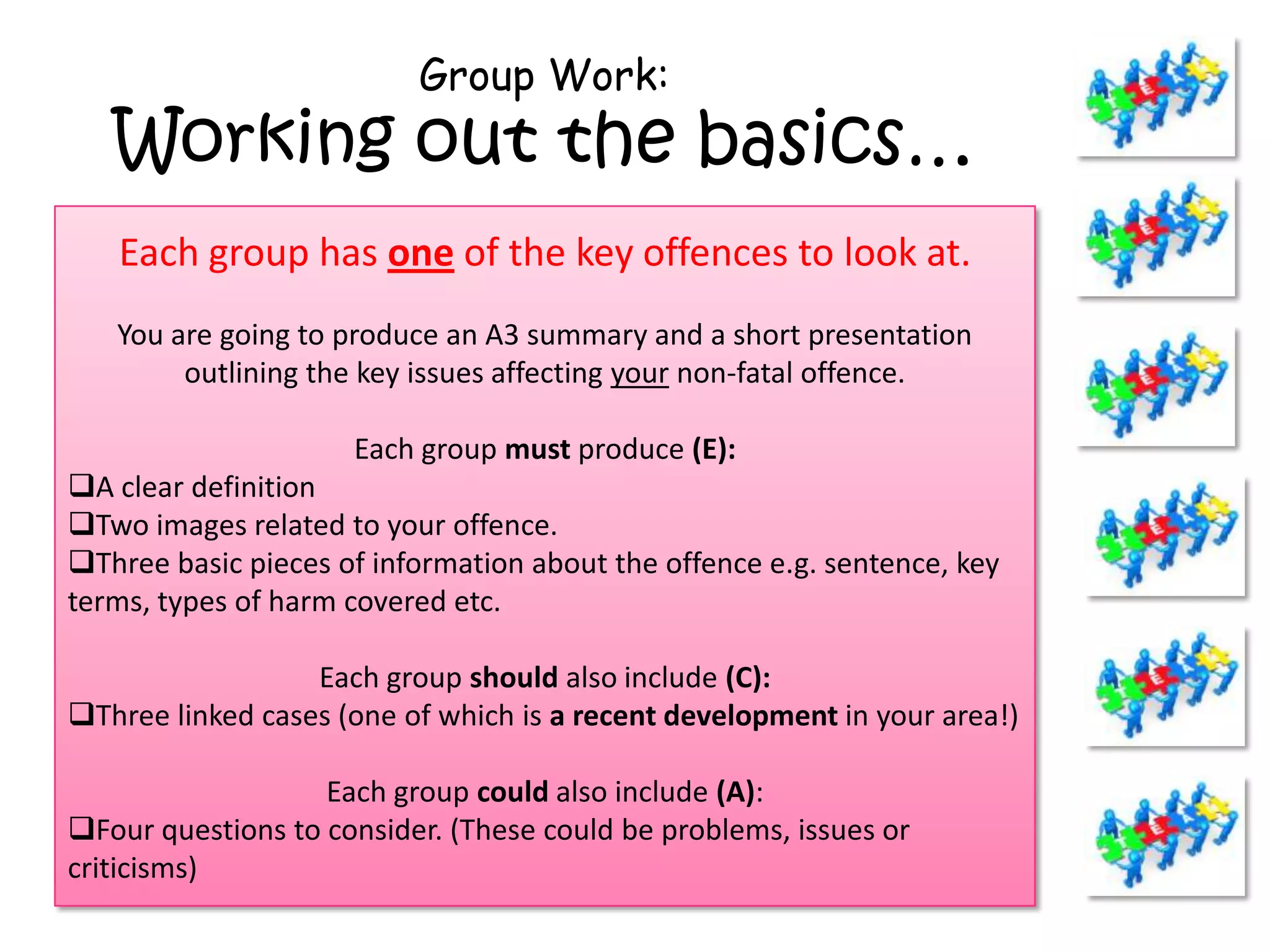 Group Work:
Working out the basics…

Each group has one of the key offences to look at.

You are going to produce an A3 summary and a short presentation outlining the key issues affecting your non-fatal offence.

Each group must produce (E):
❑A clear definition
❑Two images related to your offence.
❑Three basic pieces of information about the offence e.g. sentence, key terms, types of harm covered etc.

Each group should also include (C):
❑Three linked cases (one of which is a recent development in your area!)

Each group could also include (A):
❑Four questions to consider. (These could be problems, issues or criticisms)